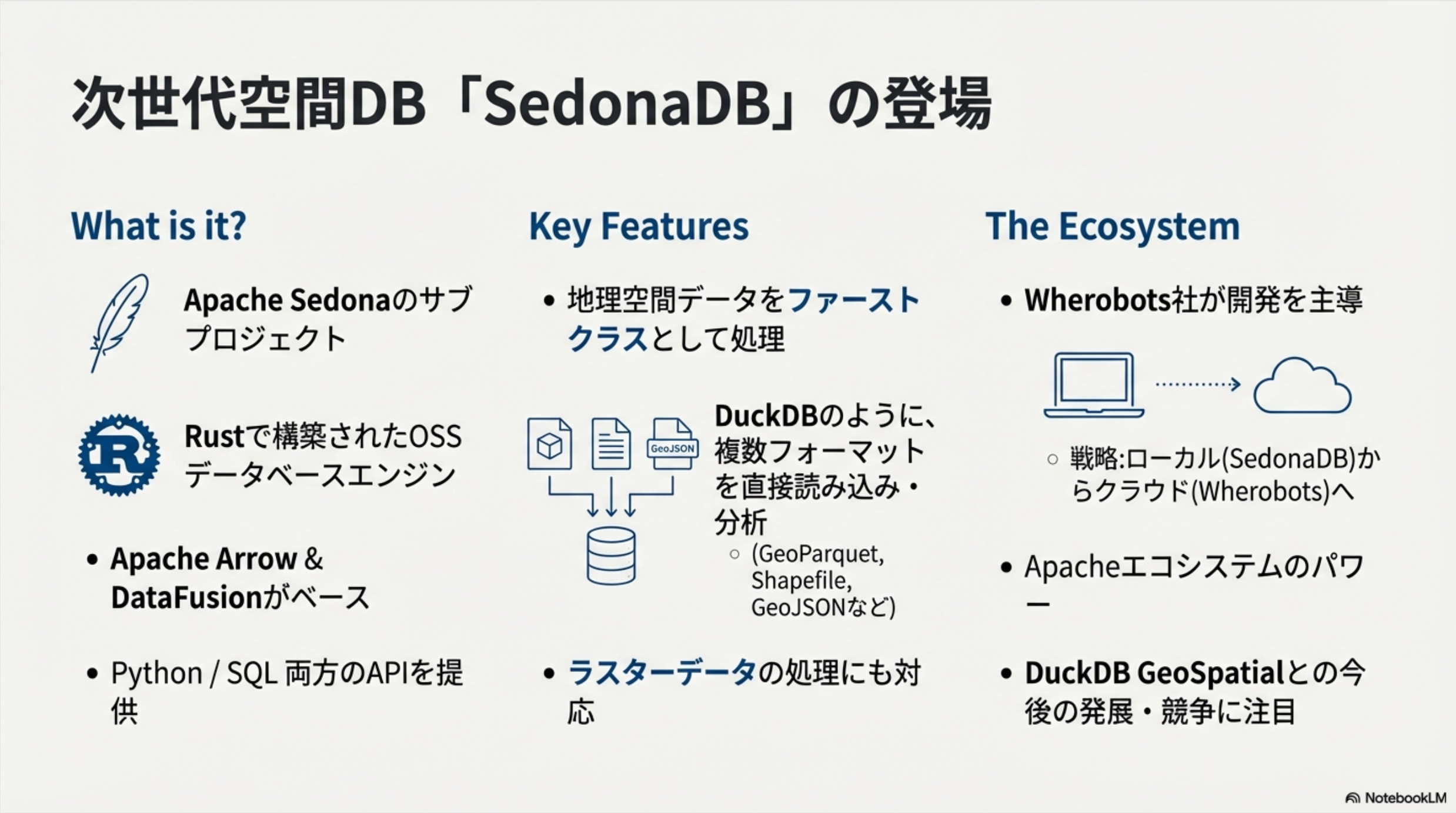 次世代空間DB「SedonaDB」の登場

What is it?

Apache Sedonaのサブプロジェクト

Rustで構築されたOSSデータベースエンジン

• Apache Arrow & DataFusionがベース

• Python / SQL 両方のAPIを提供

Key Features

• 地理空間データをファーストクラスとして処理

GeoJSON

DuckDBのように、複数フォーマットを直接読み込み・分析

○ (GeoParquet, Shapefile, GeoJSONなど)

• ラスターデータの処理にも対応

The Ecosystem

• Wherobots社が開発を主導

○ 戦略:ローカル(SedonaDB)からクラウド(Wherobots)へ

• Apacheエコシステムのパワー

• DuckDB GeoSpatialとの今後の発展・競争に注目

NotebookLM